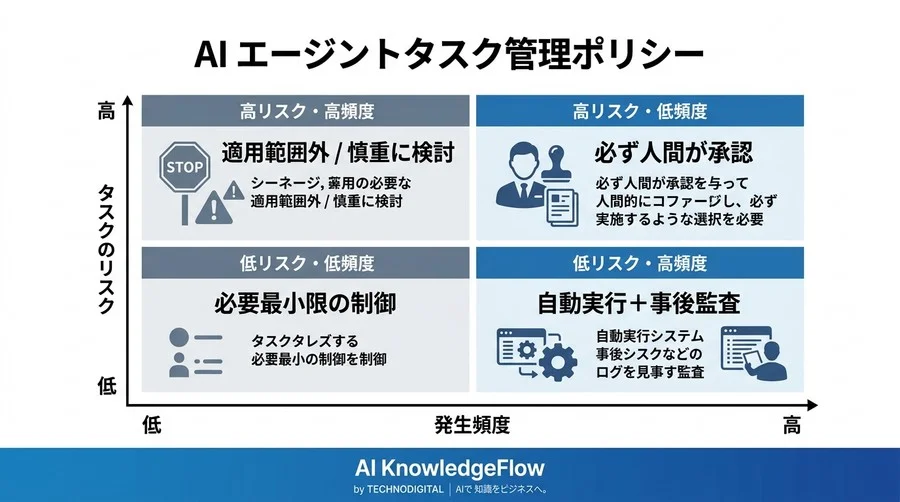 AI エージントタスク管理ポリシー

高

タスクのリスク

低

高リスク・高頻度

STOP

適用範囲外 / 慎重に検討

シーネージ, 薬用の必要な適用範囲外 / 慎重に検討

高リスク・低頻度

必ず人間が承認

必ず人間が承認を与って人間的にコファージし、必ず実施するような選択を必要

低リスク・低頻度

必要最小限の制御

タスクタレズする必要最小の制御を制御

低リスク・高頻度

自動実行＋事後監査

自動実行システム事後シスクなどのログを見事す監査

低

発生頻度

高

AI KnowledgeFlow

by TECHNODIGITAL | AIで 知識をビジネスへ。